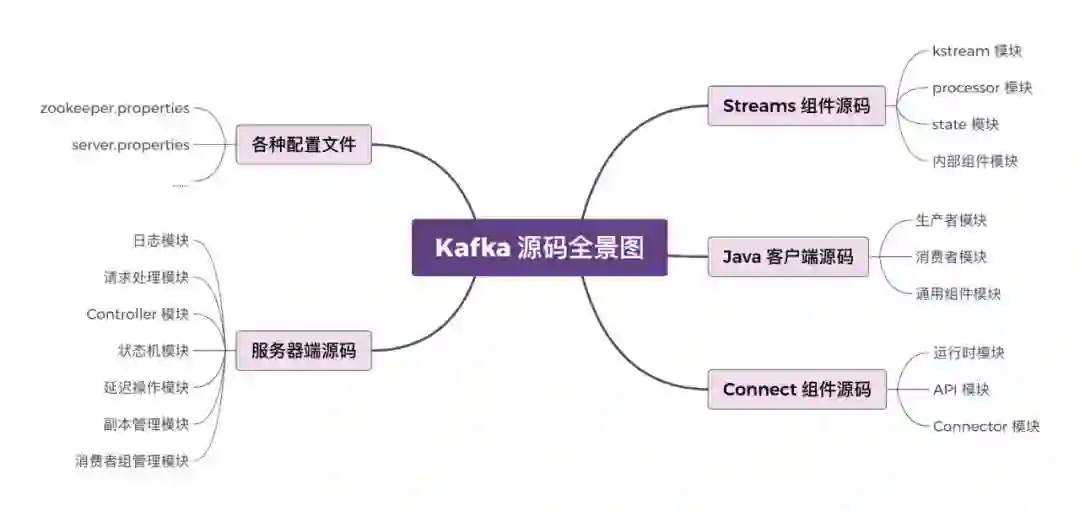 Kafka 源码全景图

各种配置文件
zookeeper.properties
server.properties
......

服务器端源码
日志模块
请求处理模块
Controller 模块
状态机模块
延迟操作模块
副本管理模块
消费者组管理模块

Streams 组件源码
kstream 模块
processor 模块
state 模块
内部组件模块

Java 客户端源码
生产者模块
消费者模块
通用组件模块

Connect 组件源码
运行时模块
API 模块
Connector 模块